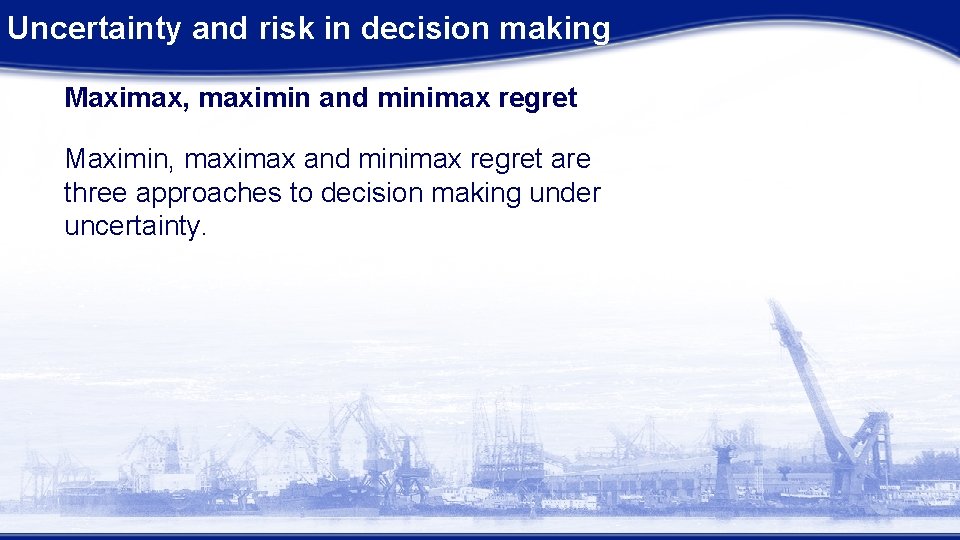 Uncertainty and risk in decision making

Maximax, maximin and minimax regret

Maximin, maximax and minimax regret are three approaches to decision making under uncertainty.